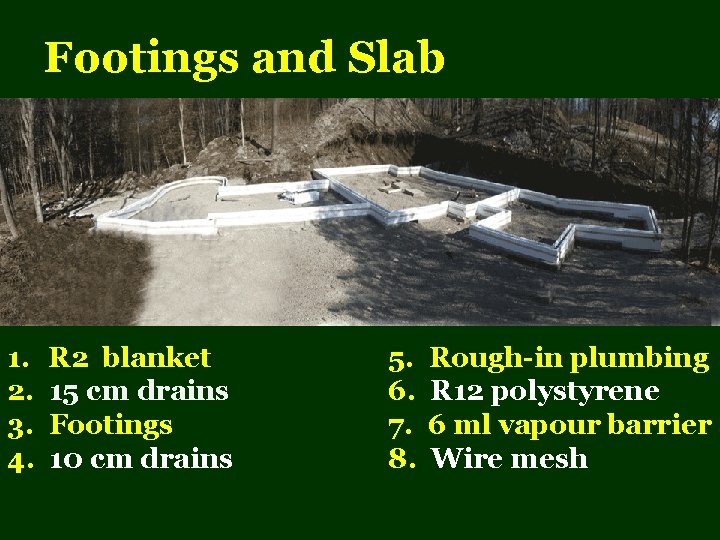 Footings and Slab

1. R2 blanket
2. 15 cm drains
3. Footings
4. 10 cm drains

5. Rough-in plumbing
6. R12 polystyrene
7. 6 ml vapour barrier
8. Wire mesh